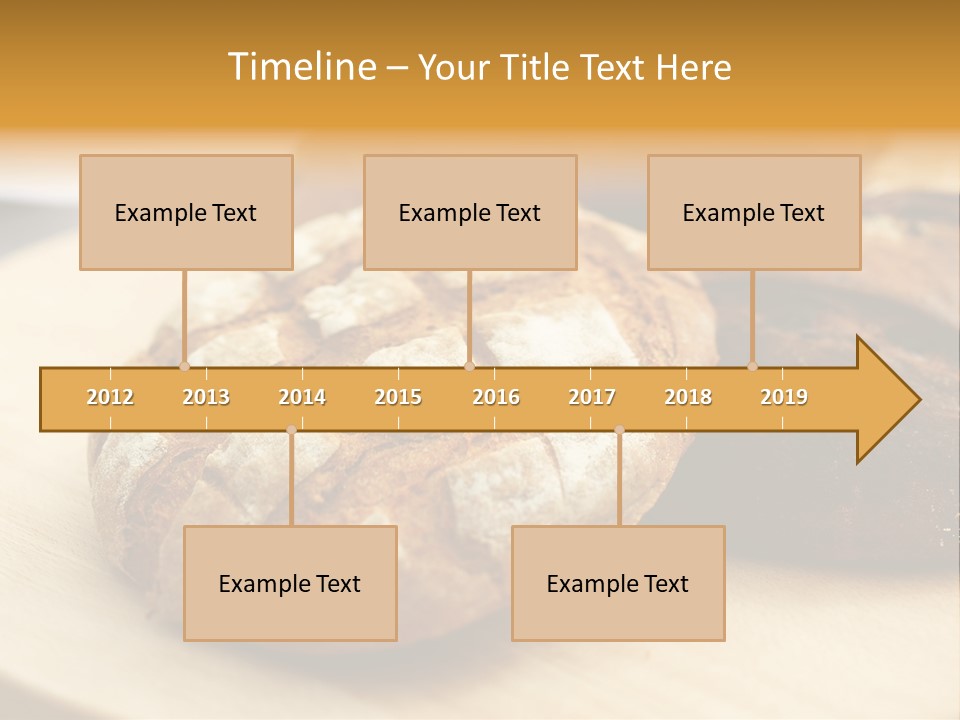 Timeline – Your Title Text Here

Example Text

Example Text

Example Text

2012 2013 2014 2015 2016 2017 2018 2019

Example Text

Example Text